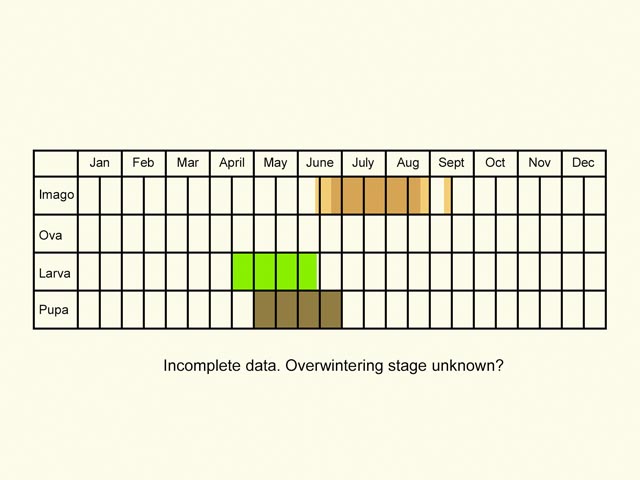 | | Jan | Feb | Mar | April | May | June | July | Aug | Sept | Oct | Nov | Dec |
|---|---|---|---|---|---|---|---|---|---|---|---|---|
| Imago | | | | | | | | | | | | |
| Ova | | | | | | | | | | | | |
| Larva | | | | | | | | | | | | |
| Pupa | | | | | | | | | | | | |

Incomplete data. Overwintering stage unknown?